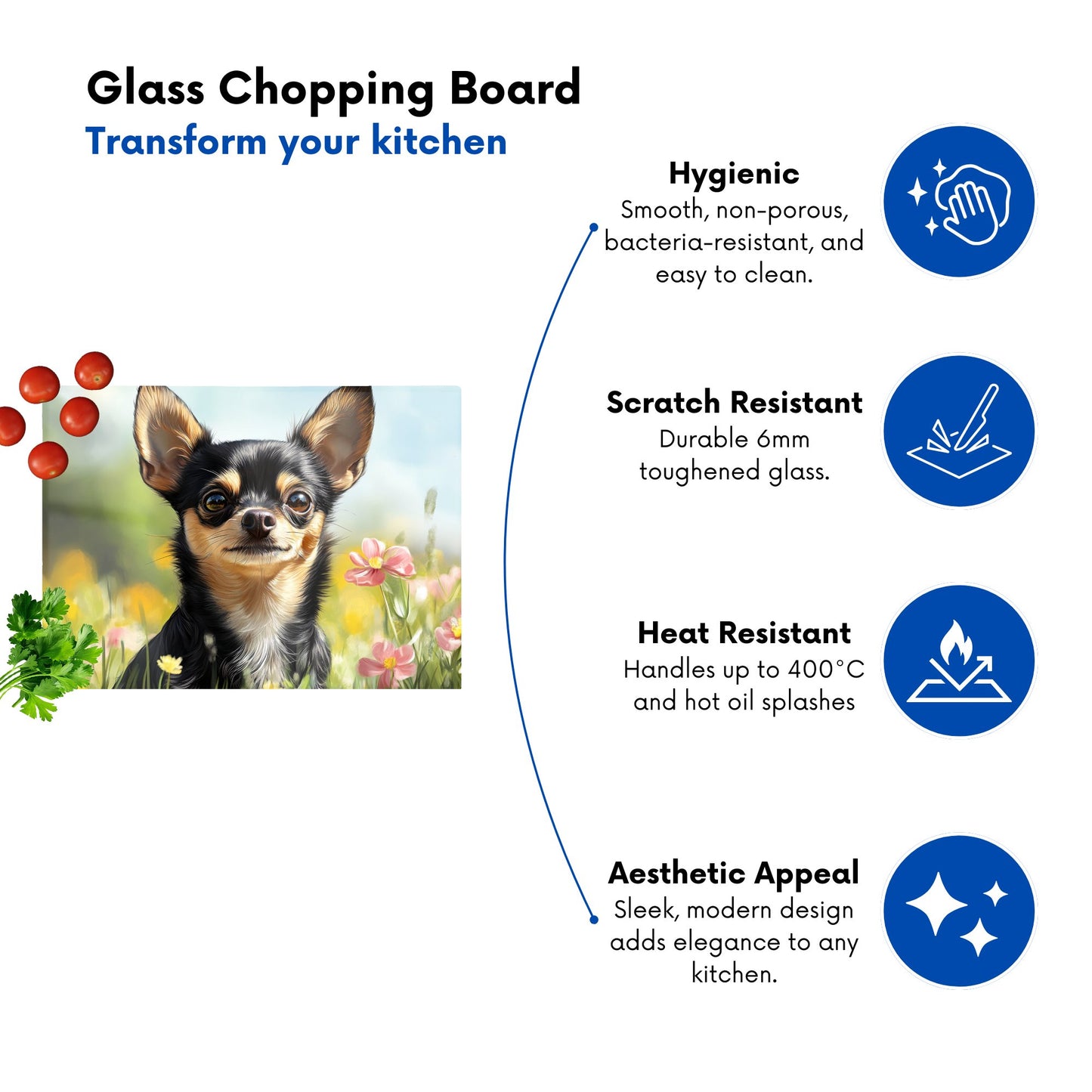 Glass Chopping Board
Transform your kitchen

Hygienic
Smooth, non-porous, bacteria-resistant, and easy to clean.

Scratch Resistant
Durable 6mm toughened glass.

Heat Resistant
Handles up to 400°C and hot oil splashes

Aesthetic Appeal
Sleek, modern design adds elegance to any kitchen.